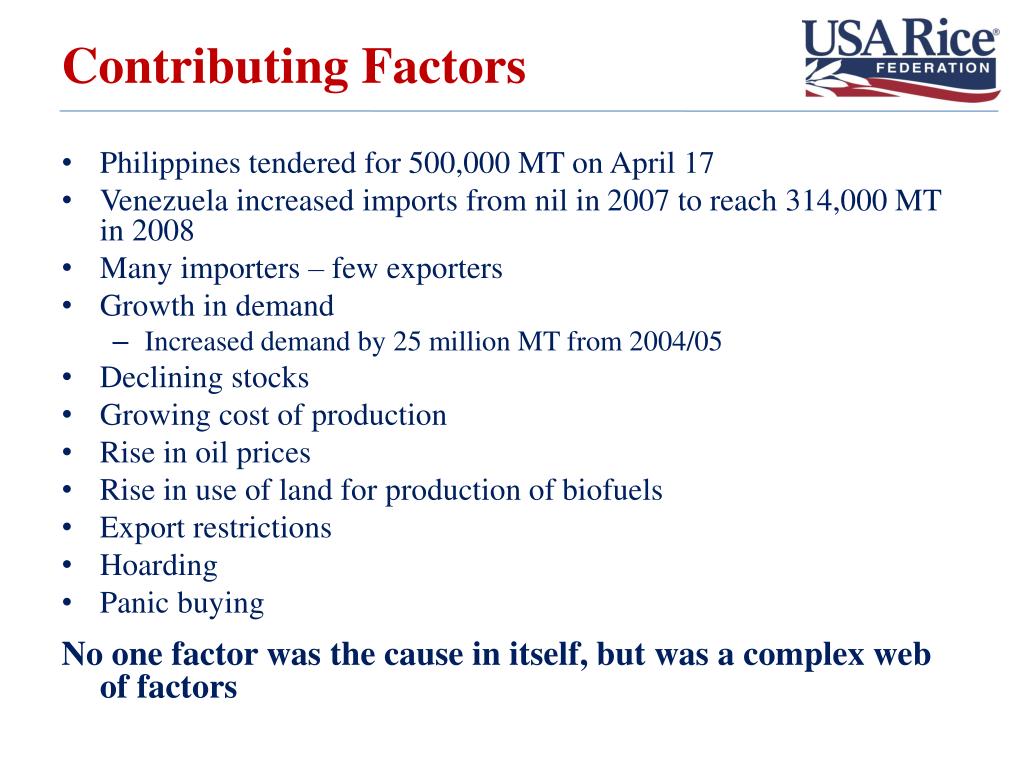 Contributing Factors

USA Rice®
FEDERATION

• Philippines tendered for 500,000 MT on April 17
• Venezuela increased imports from nil in 2007 to reach 314,000 MT in 2008
• Many importers – few exporters
• Growth in demand
– Increased demand by 25 million MT from 2004/05
• Declining stocks
• Growing cost of production
• Rise in oil prices
• Rise in use of land for production of biofuels
• Export restrictions
• Hoarding
• Panic buying

No one factor was the cause in itself, but was a complex web of factors